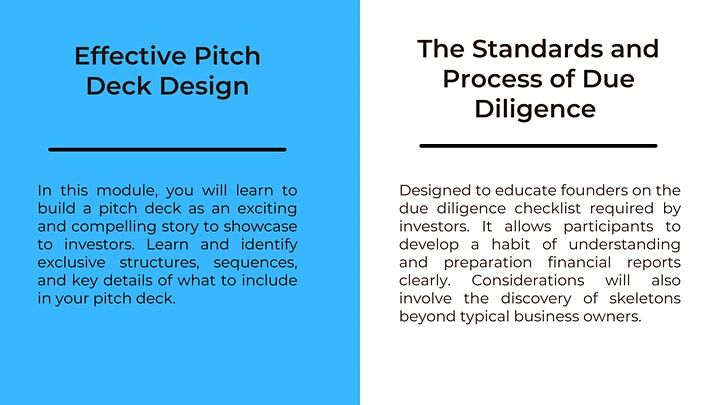 Effective Pitch Deck Design

In this module, you will learn to build a pitch deck as an exciting and compelling story to showcase to investors. Learn and identify exclusive structures, sequences, and key details of what to include in your pitch deck.

The Standards and Process of Due Diligence

Designed to educate founders on the due diligence checklist required by investors. It allows participants to develop a habit of understanding and preparation financial reports clearly. Considerations will also involve the discovery of skeletons beyond typical business owners.